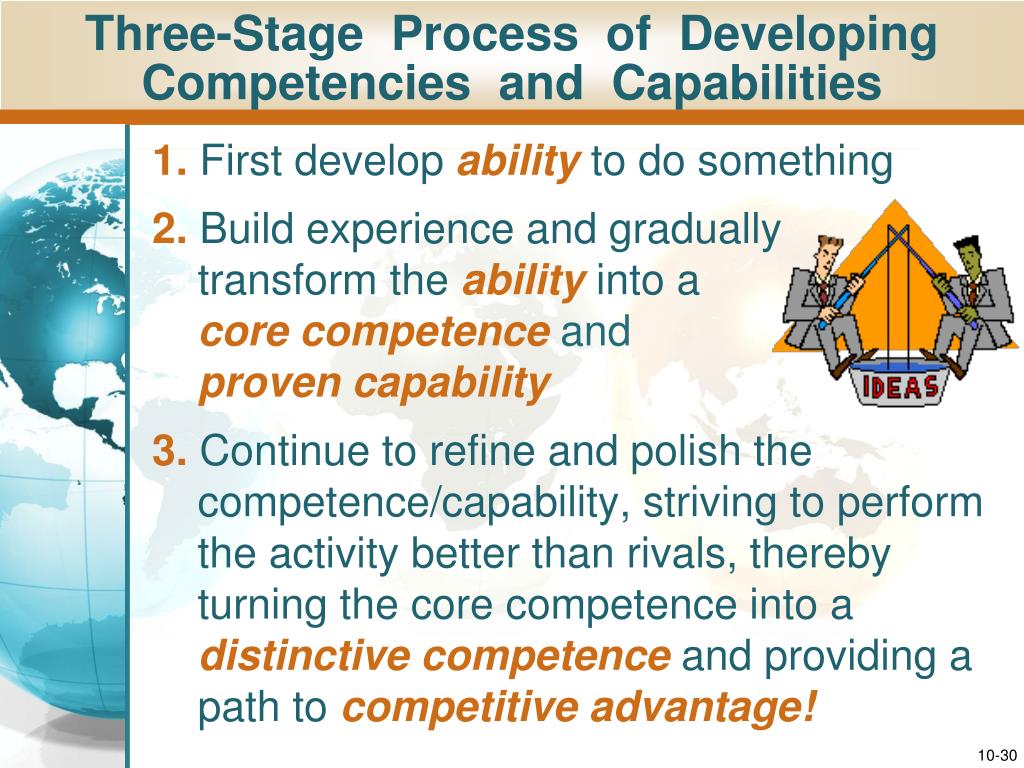 Three-Stage Process of Developing Competencies and Capabilities

1. First develop ability to do something

2. Build experience and gradually transform the ability into a core competence and proven capability

IDEAS

3. Continue to refine and polish the competence/capability, striving to perform the activity better than rivals, thereby turning the core competence into a distinctive competence and providing a path to competitive advantage!

10-30